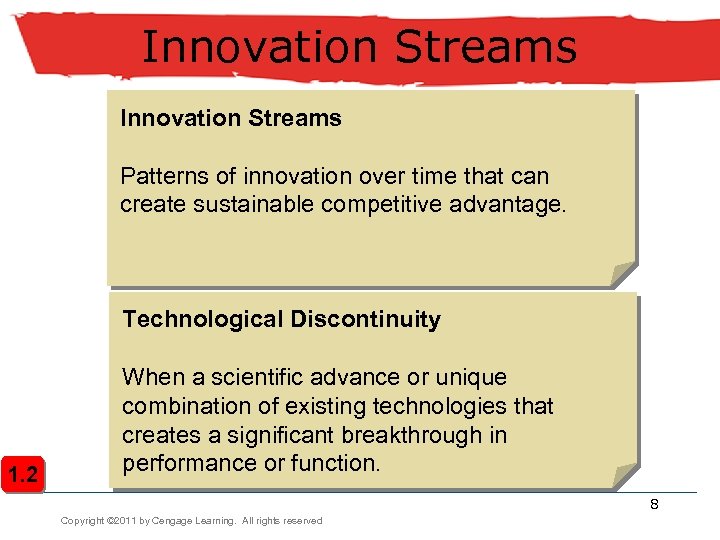 Innovation Streams

Innovation Streams

Patterns of innovation over time that can create sustainable competitive advantage.

Technological Discontinuity

When a scientific advance or unique combination of existing technologies that creates a significant breakthrough in performance or function.

1.2

8

Copyright ©2011 by Cengage Learning. All rights reserved